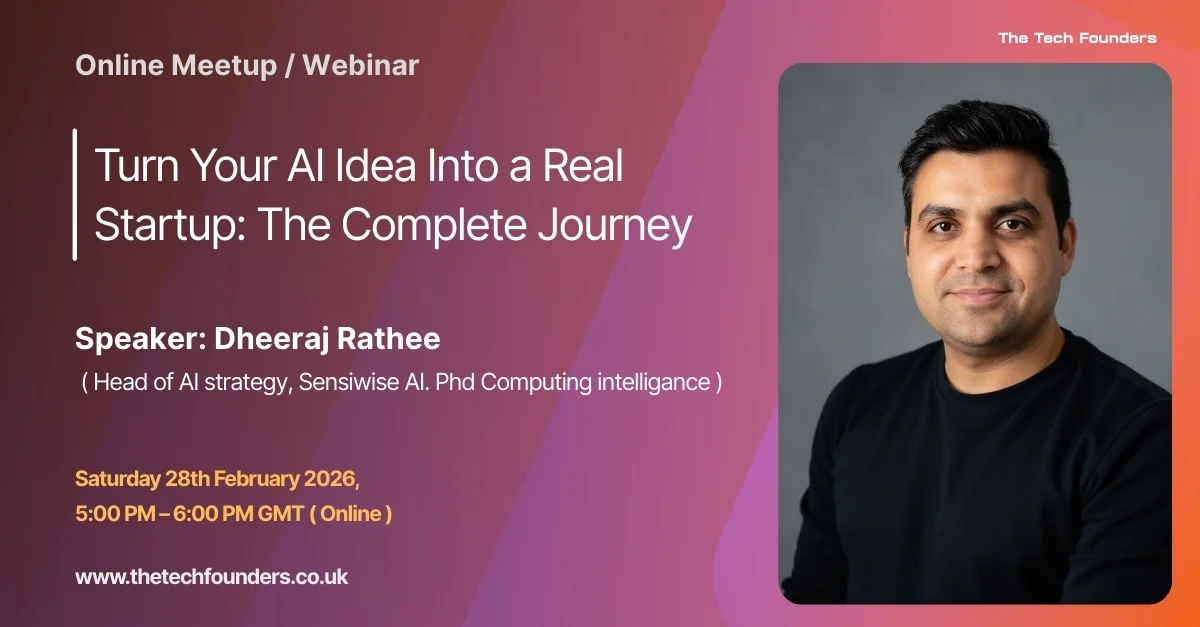 Online Meetup / Webinar

The Tech Founders

Turn Your AI Idea Into a Real Startup: The Complete Journey

Speaker: Dheeraj Rathee
( Head of AI strategy, Sensiwise AI. Phd Computing intelligance )

Saturday 28th February 2026,
5:00 PM – 6:00 PM GMT ( Online )

www.thetechfounders.co.uk